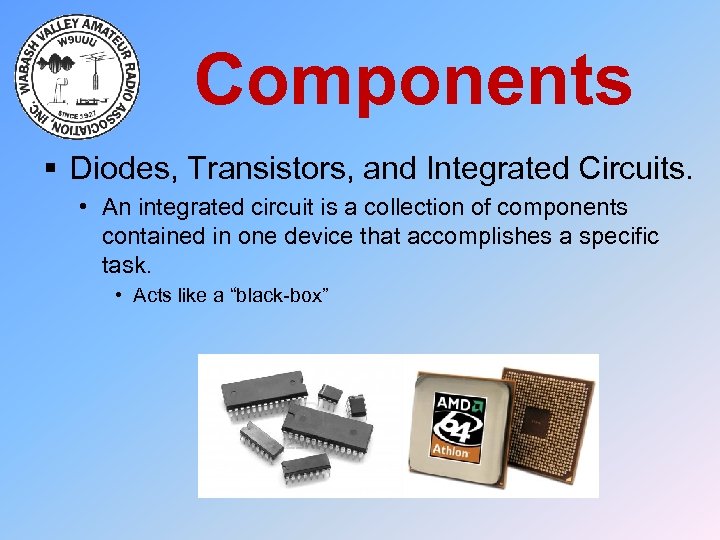 WABASH VALLEY AMATEUR RADIO ASSOCIATION, INC.
W9UUU
SINCE 1927

Components

▪ Diodes, Transistors, and Integrated Circuits.

• An integrated circuit is a collection of components contained in one device that accomplishes a specific task.

• Acts like a “black-box”

AMD
64
Athlon